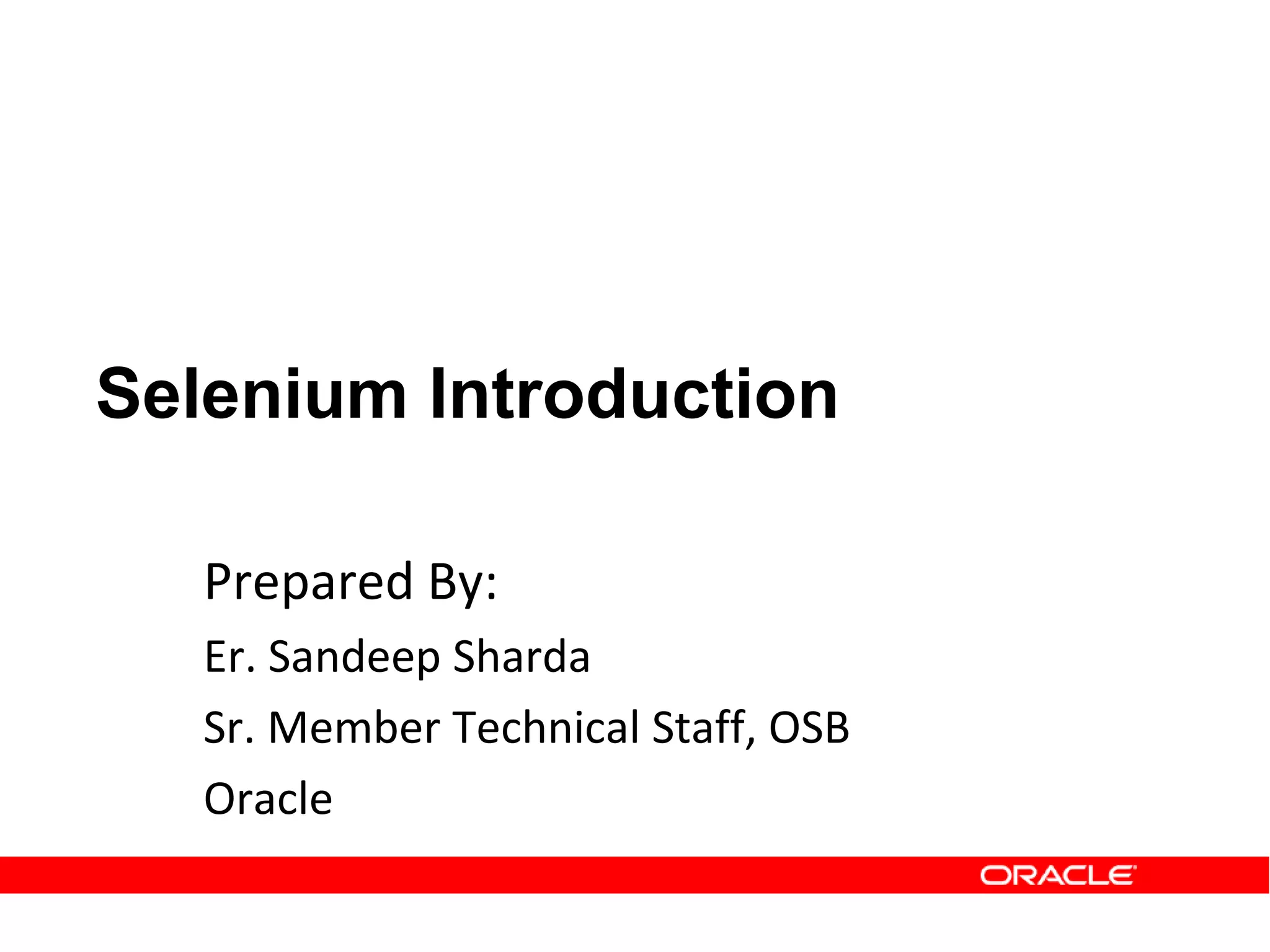 Selenium Introduction

Prepared By:

Er. Sandeep Sharda

Sr. Member Technical Staff, OSB

Oracle

ORACLE